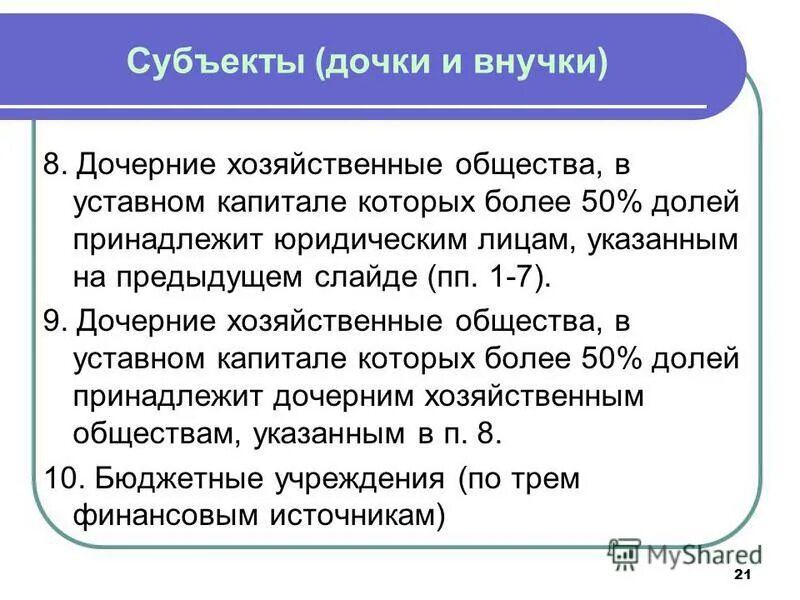 Субъекты (дочки и внучки)

8. Дочерние хозяйственные общества, в уставном капитале которых более 50% долей принадлежит юридическим лицам, указанным на предыдущем слайде (пп. 1-7).

9. Дочерние хозяйственные общества, в уставном капитале которых более 50% долей принадлежит дочерним хозяйственным обществам, указанным в п. 8.

10. Бюджетные учреждения (по трем финансовым источникам)

MyShared

21